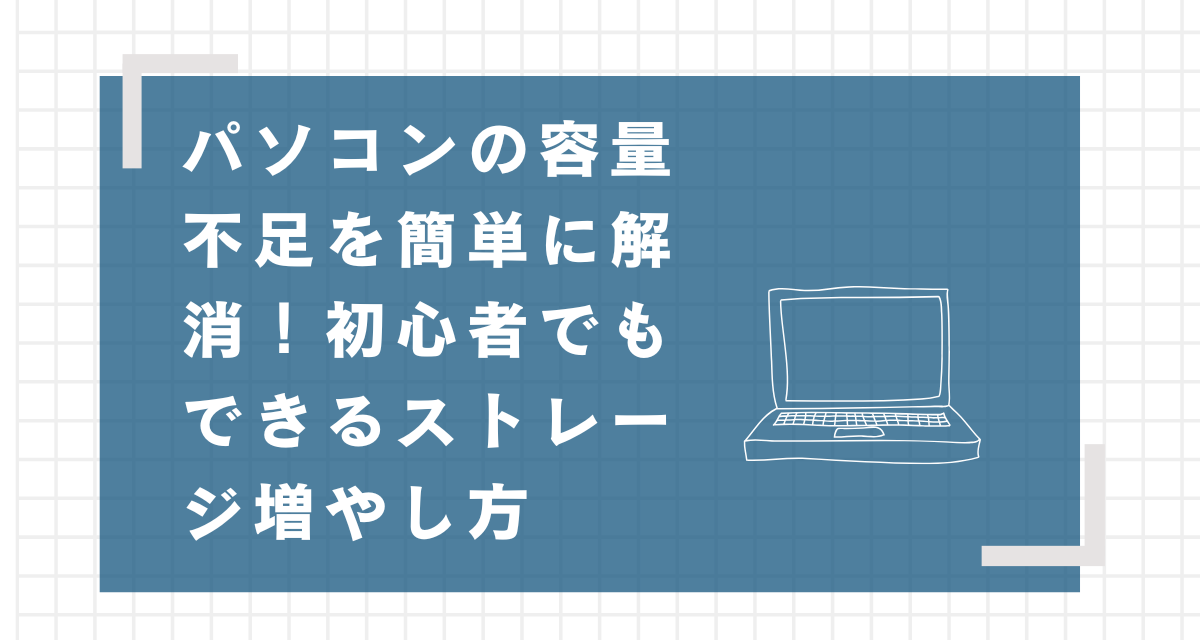 パソコンの容量不足を簡単に解消！初心者でもできるストレージ増やし方